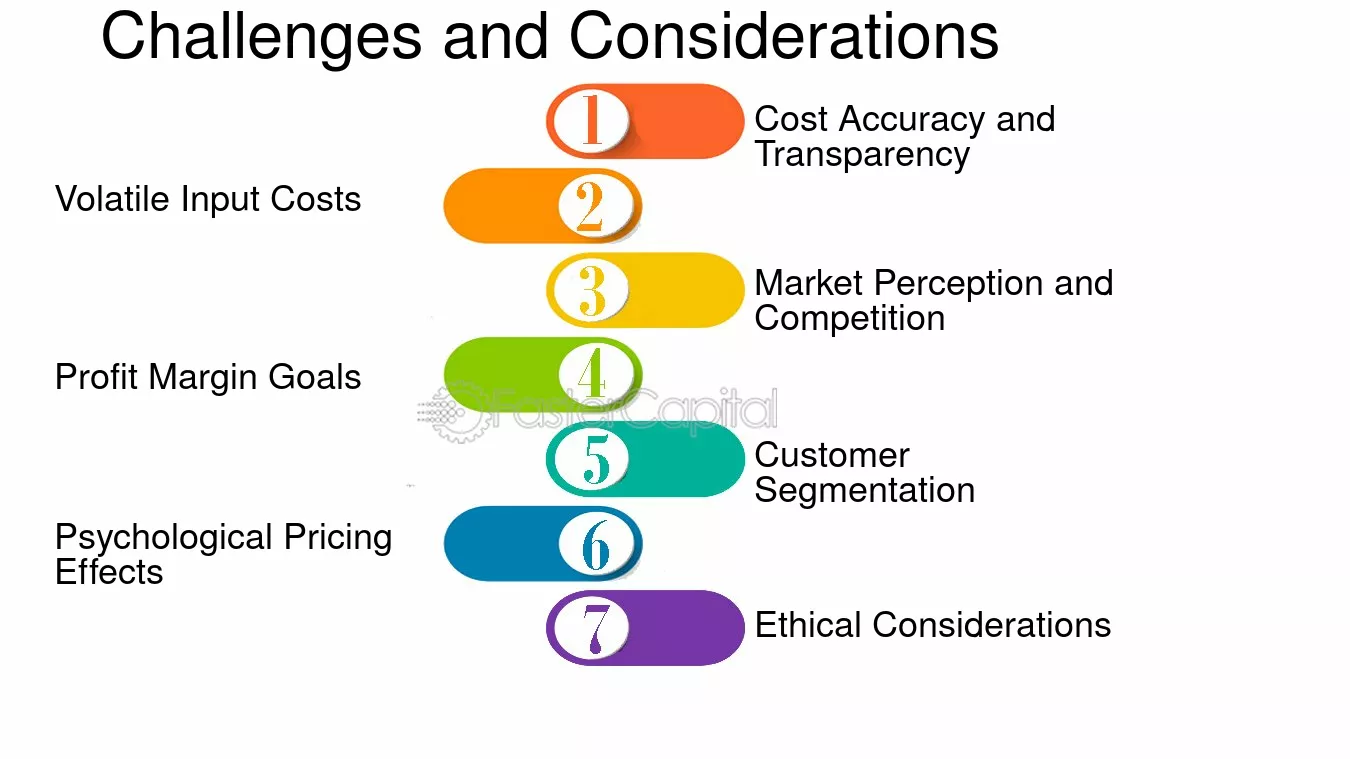 Challenges and Considerations

1 Cost Accuracy and Transparency

2 Volatile Input Costs

3 Market Perception and Competition

4 Profit Margin Goals

FasterCapital

5 Customer Segmentation

6 Psychological Pricing Effects

7 Ethical Considerations